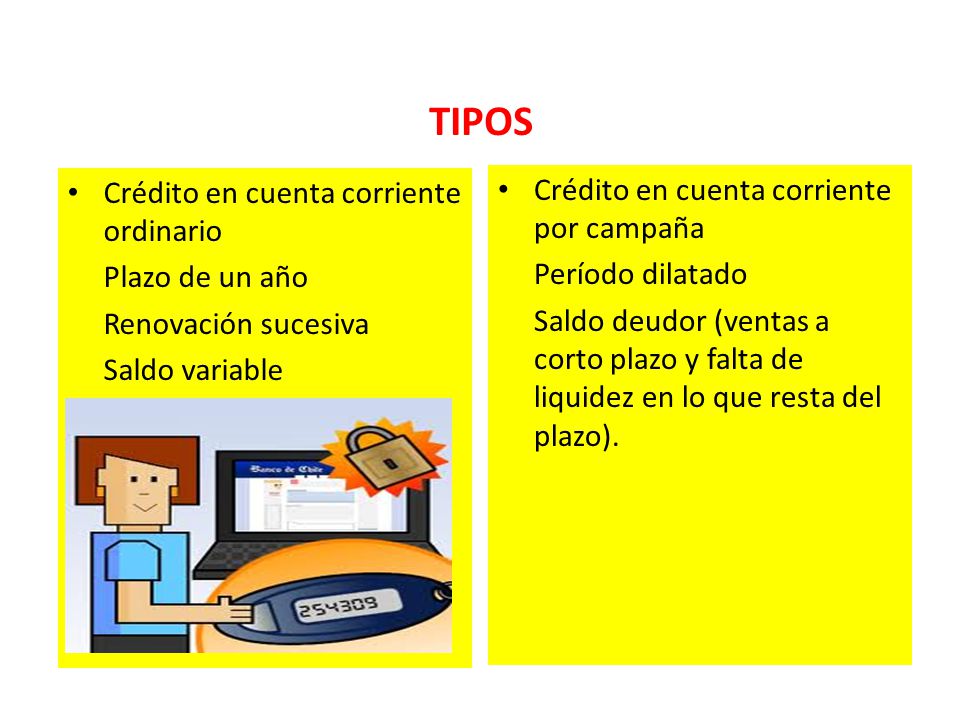 TIPOS

• Crédito en cuenta corriente ordinario

Plazo de un año

Renovación sucesiva

Saldo variable

Banco de Chile

254309

• Crédito en cuenta corriente por campaña

Período dilatado

Saldo deudor (ventas a corto plazo y falta de liquidez en lo que resta del plazo).